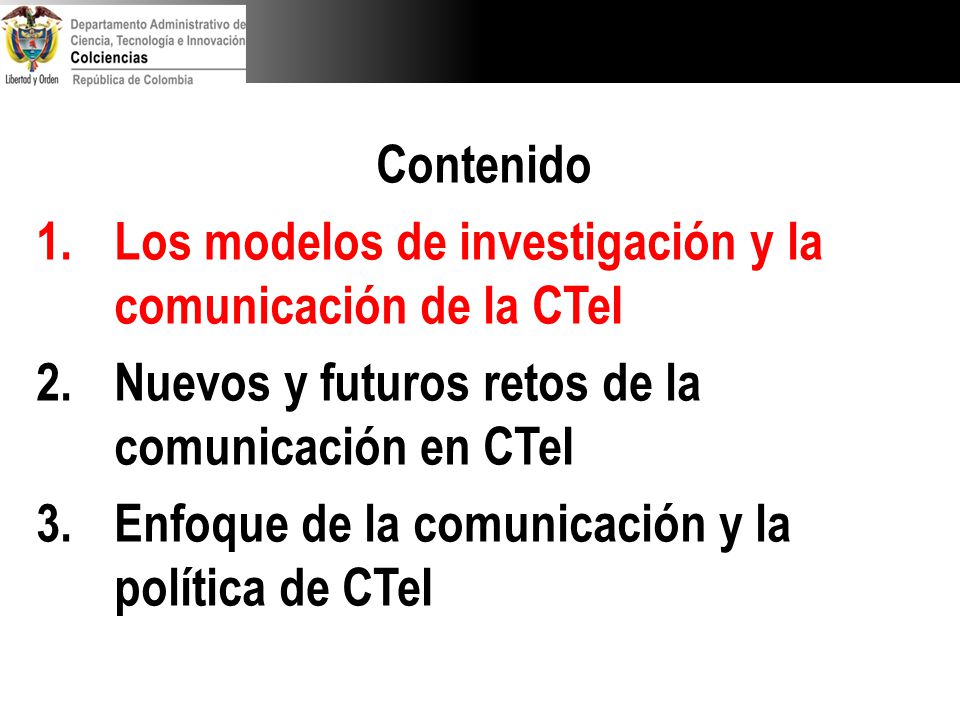 Libertad y Orden

Departamento Administrativo de Ciencia, Tecnología e Innovación
Colciencias
República de Colombia

Contenido

1. Los modelos de investigación y la comunicación de la CTeI
2. Nuevos y futuros retos de la comunicación en CTeI
3. Enfoque de la comunicación y la política de CTeI